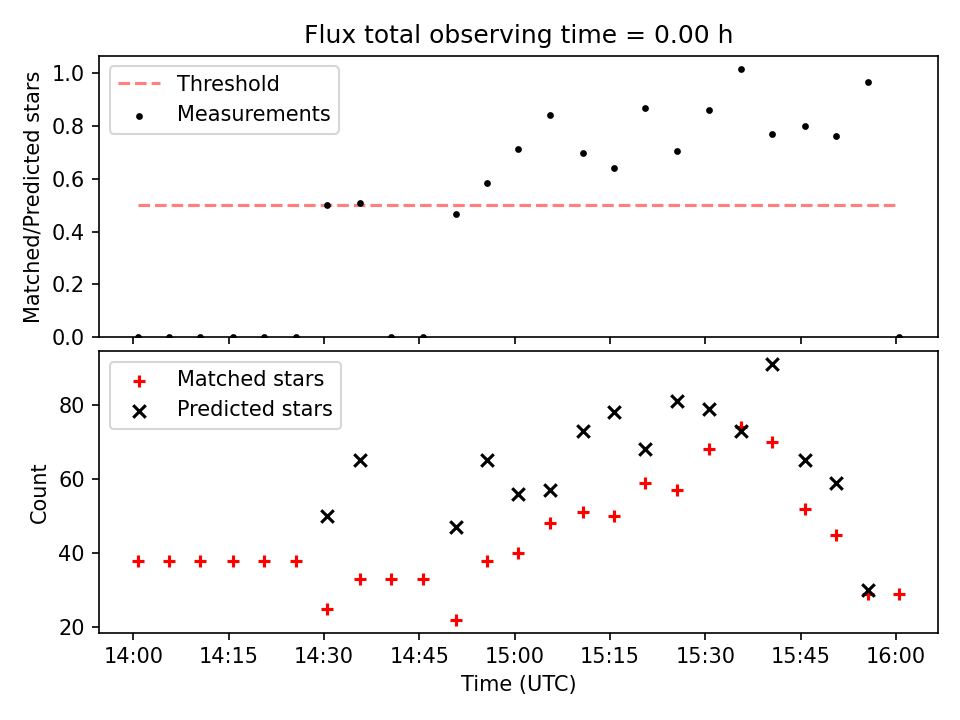 Flux total observing time = 0.00 h

Threshold
Measurements

Matched/Predicted stars

1.0
0.8
0.6
0.4
0.2
0.0

Matched stars
Predicted stars

Count

80
60
40
20

14:00
14:15
14:30
14:45
15:00
15:15
15:30
15:45
16:00

Time (UTC)